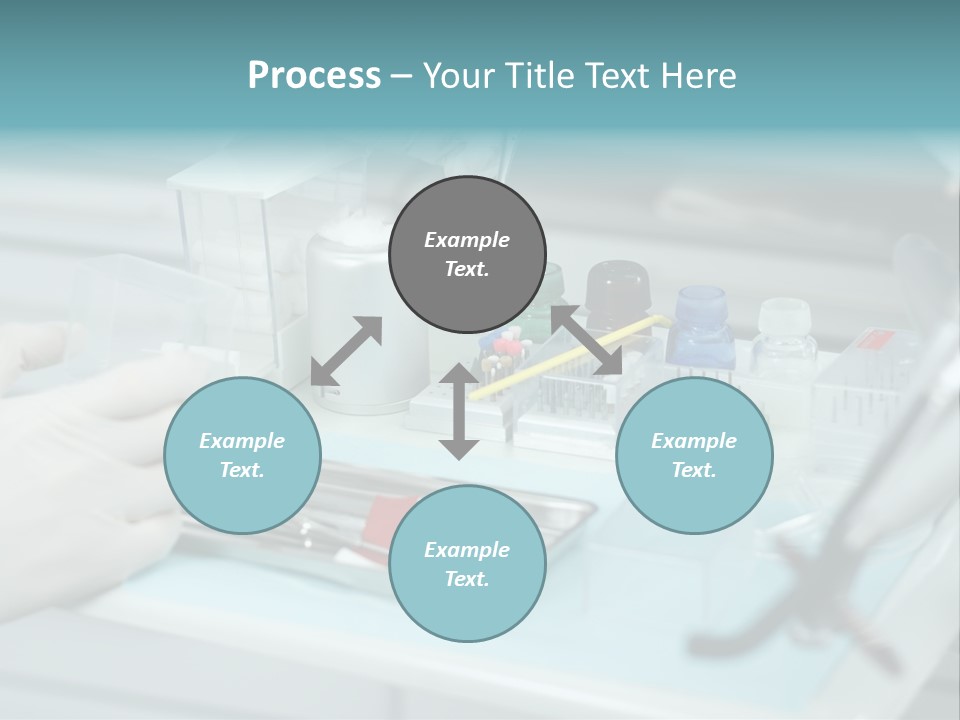 Process – Your Title Text Here

Example Text.

Example Text.

Example Text.

Example Text.